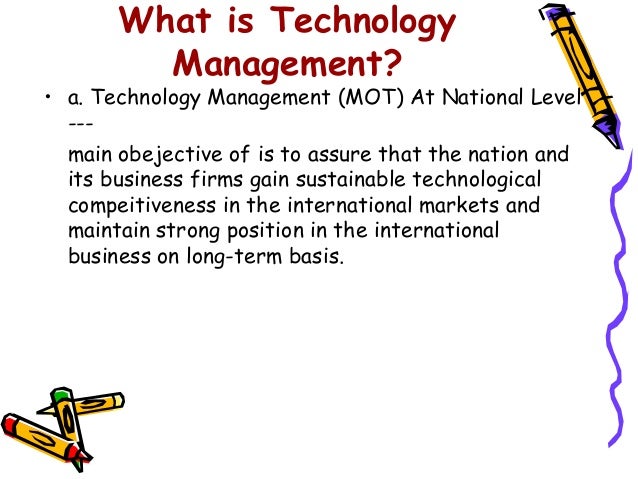 What is Technology Management?

• a. Technology Management (MOT) At National Level ---

main obejective of is to assure that the nation and its business firms gain sustainable technological compeitiveness in the international markets and maintain strong position in the international business on long-term basis.